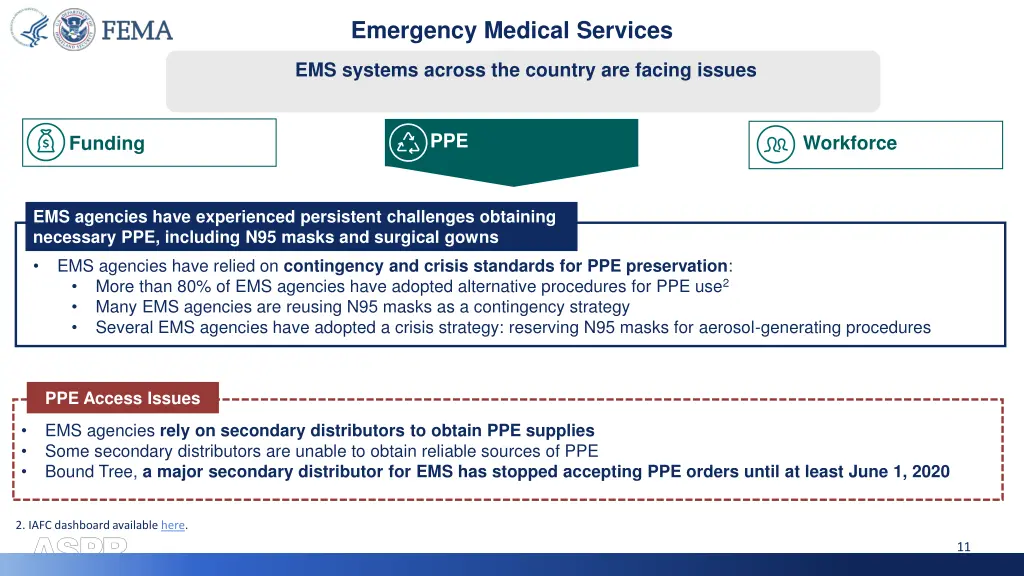 FEMA

Emergency Medical Services

EMS systems across the country are facing issues

Funding

PPE

Workforce

EMS agencies have experienced persistent challenges obtaining necessary PPE, including N95 masks and surgical gowns

• EMS agencies have relied on contingency and crisis standards for PPE preservation:
  • More than 80% of EMS agencies have adopted alternative procedures for PPE use$^2$
  • Many EMS agencies are reusing N95 masks as a contingency strategy
  • Several EMS agencies have adopted a crisis strategy: reserving N95 masks for aerosol-generating procedures

PPE Access Issues

• EMS agencies rely on secondary distributors to obtain PPE supplies
• Some secondary distributors are unable to obtain reliable sources of PPE
• Bound Tree, a major secondary distributor for EMS has stopped accepting PPE orders until at least June 1, 2020

2. IAFC dashboard available here.

ASPR

11